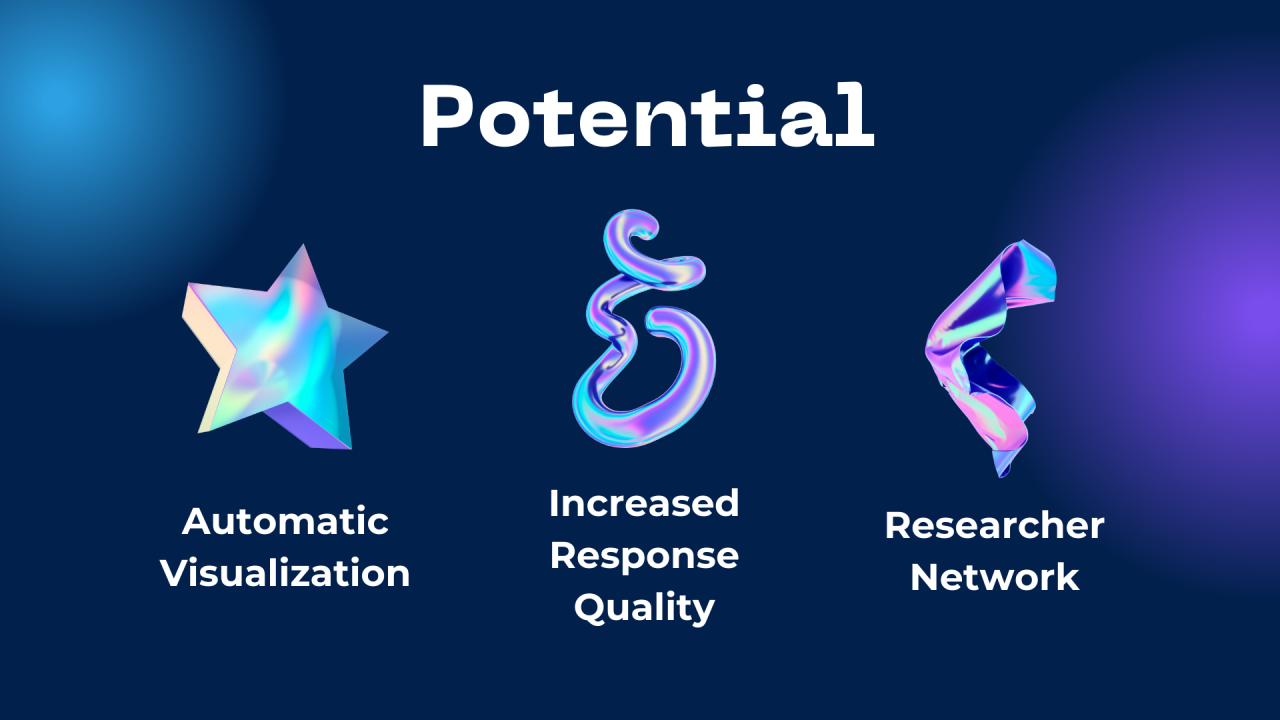 Potential

Automatic Visualization

Increased Response Quality

Researcher Network